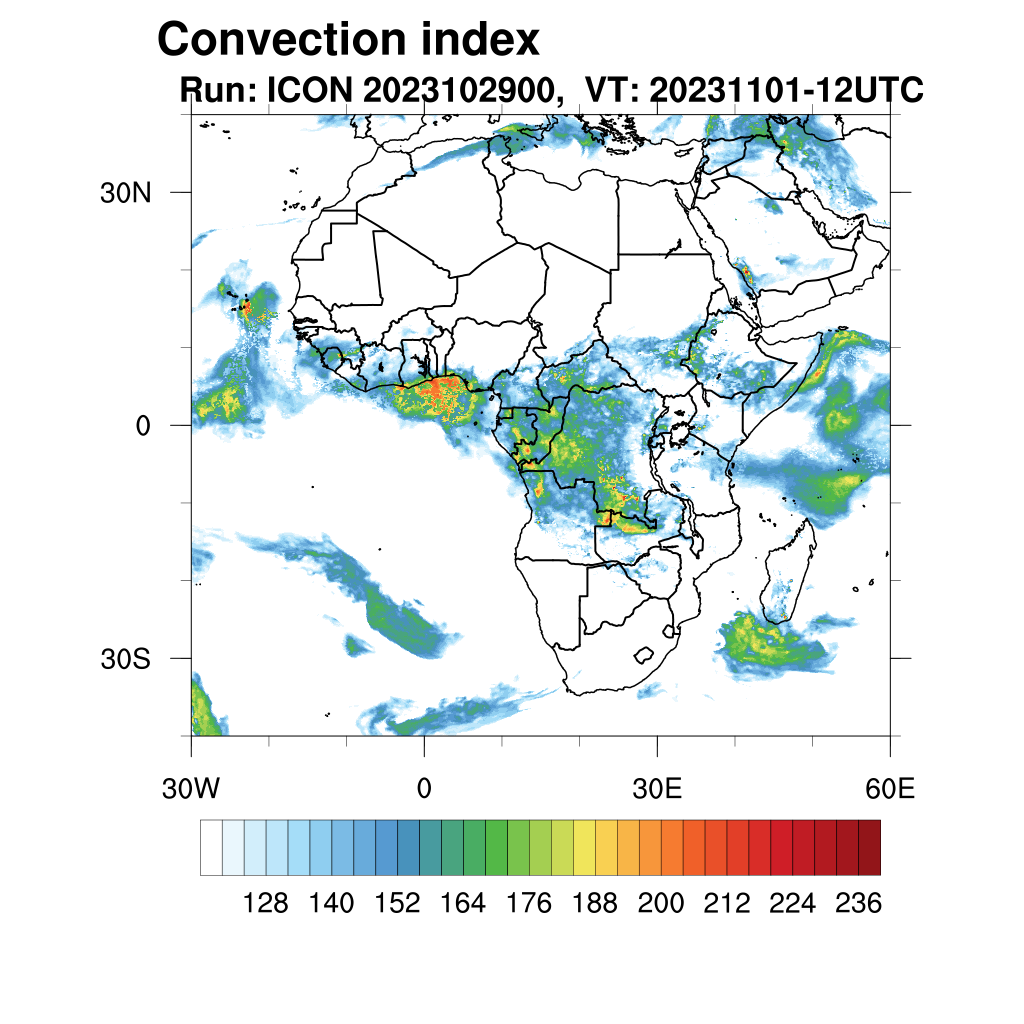 Convection index

Run: ICON 2023102900, VT: 20231101-12UTC

30N

0

30S

30W

0

30E

60E

128 140 152 164 176 188 200 212 224 236